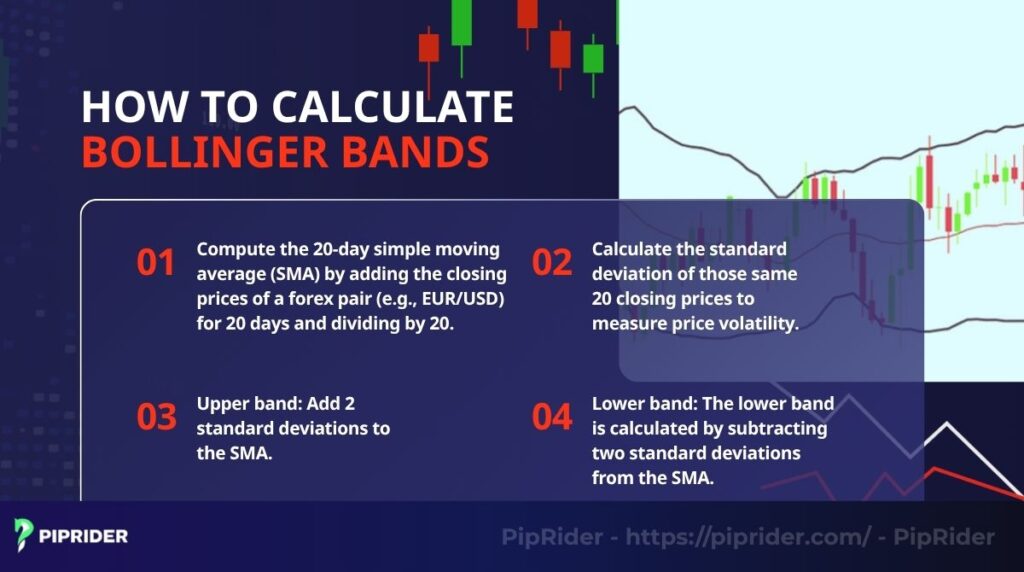 HOW TO CALCULATE
BOLLINGER BANDS

01 Compute the 20-day simple moving average (SMA) by adding the closing prices of a forex pair (e.g., EUR/USD) for 20 days and dividing by 20.

02 Calculate the standard deviation of those same 20 closing prices to measure price volatility.

03 Upper band: Add 2 standard deviations to the SMA.

04 Lower band: The lower band is calculated by subtracting two standard deviations from the SMA.

PIPRIDER

PipRider - https://piprider.com/ - PipRider